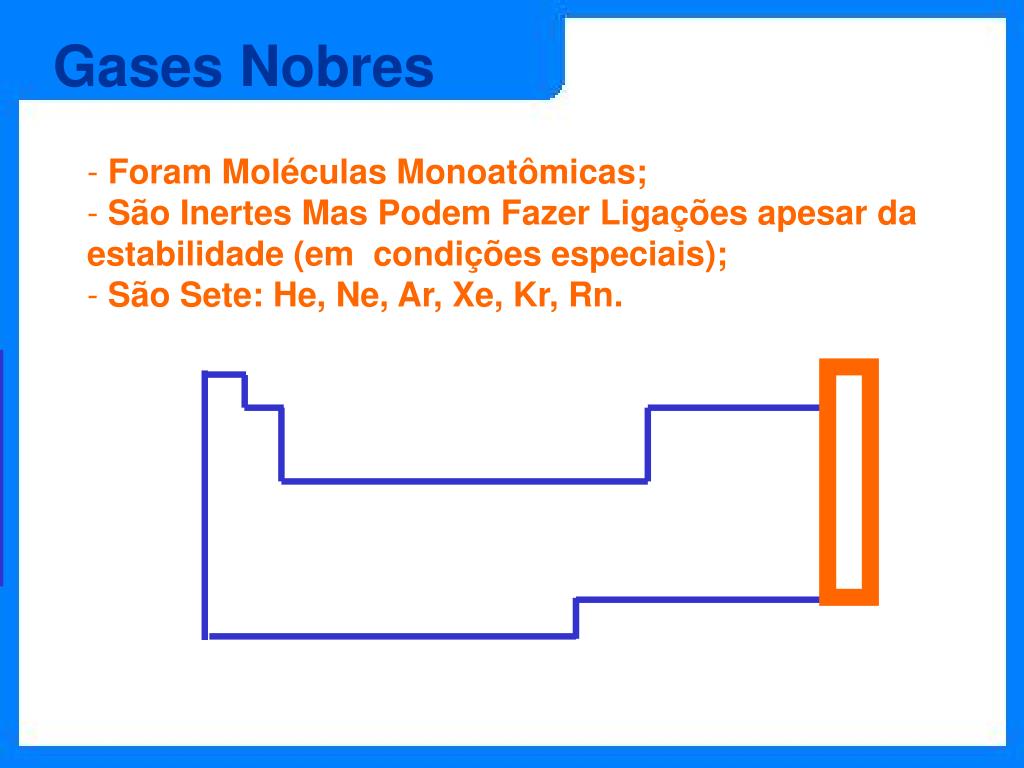 Gases Nobres

- Foram Moléculas Monoatômicas;
- São Inertes Mas Podem Fazer Ligações apesar da estabilidade (em condições especiais);
- São Sete: He, Ne, Ar, Xe, Kr, Rn.